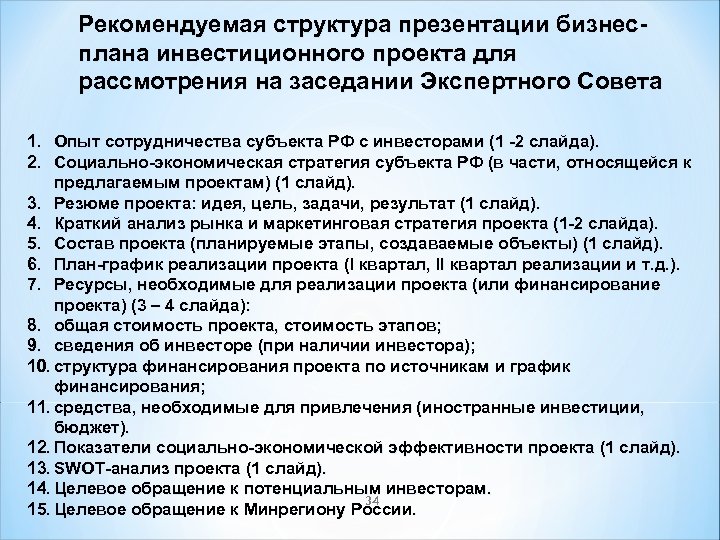 Рекомендуемая структура презентации бизнес-плана инвестиционного проекта для рассмотрения на заседании Экспертного Совета

1. Опыт сотрудничества субъекта РФ с инвесторами (1 -2 слайда).
2. Социально-экономическая стратегия субъекта РФ (в части, относящейся к предлагаемым проектам) (1 слайд).
3. Резюме проекта: идея, цель, задачи, результат (1 слайд).
4. Краткий анализ рынка и маркетинговая стратегия проекта (1-2 слайда).
5. Состав проекта (планируемые этапы, создаваемые объекты) (1 слайд).
6. План-график реализации проекта (I квартал, II квартал реализации и т.д.).
7. Ресурсы, необходимые для реализации проекта (или финансирование проекта) (3 – 4 слайда):
8. общая стоимость проекта, стоимость этапов;
9. сведения об инвесторе (при наличии инвестора);
10. структура финансирования проекта по источникам и график финансирования;
11. средства, необходимые для привлечения (иностранные инвестиции, бюджет).
12. Показатели социально-экономической эффективности проекта (1 слайд).
13. SWOT-анализ проекта (1 слайд).
14. Целевое обращение к потенциальным инвесторам.
15. Целевое обращение к Минрегиону России.

34